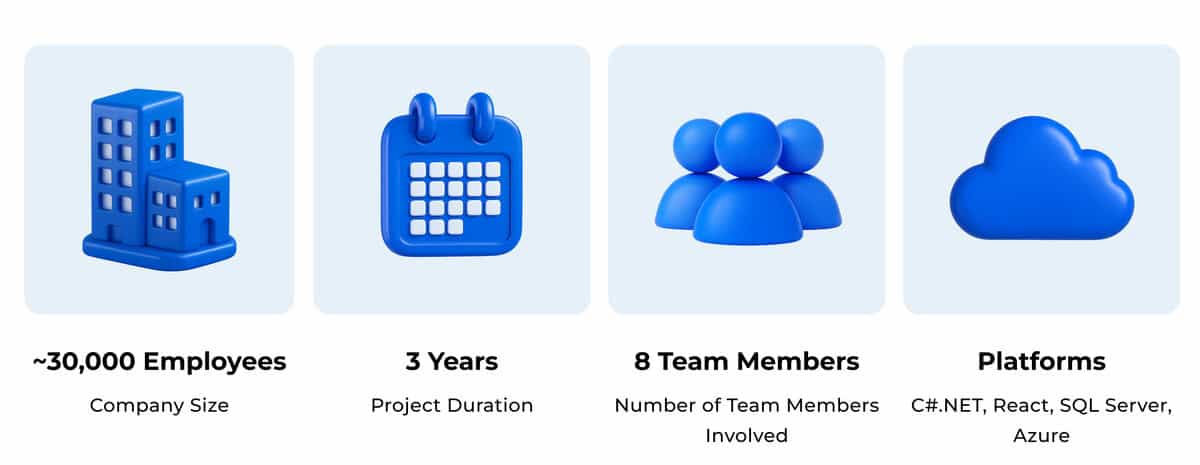 ~30,000 Employees

Company Size

3 Years

Project Duration

8 Team Members

Number of Team Members Involved

Platforms

C#.NET, React, SQL Server, Azure